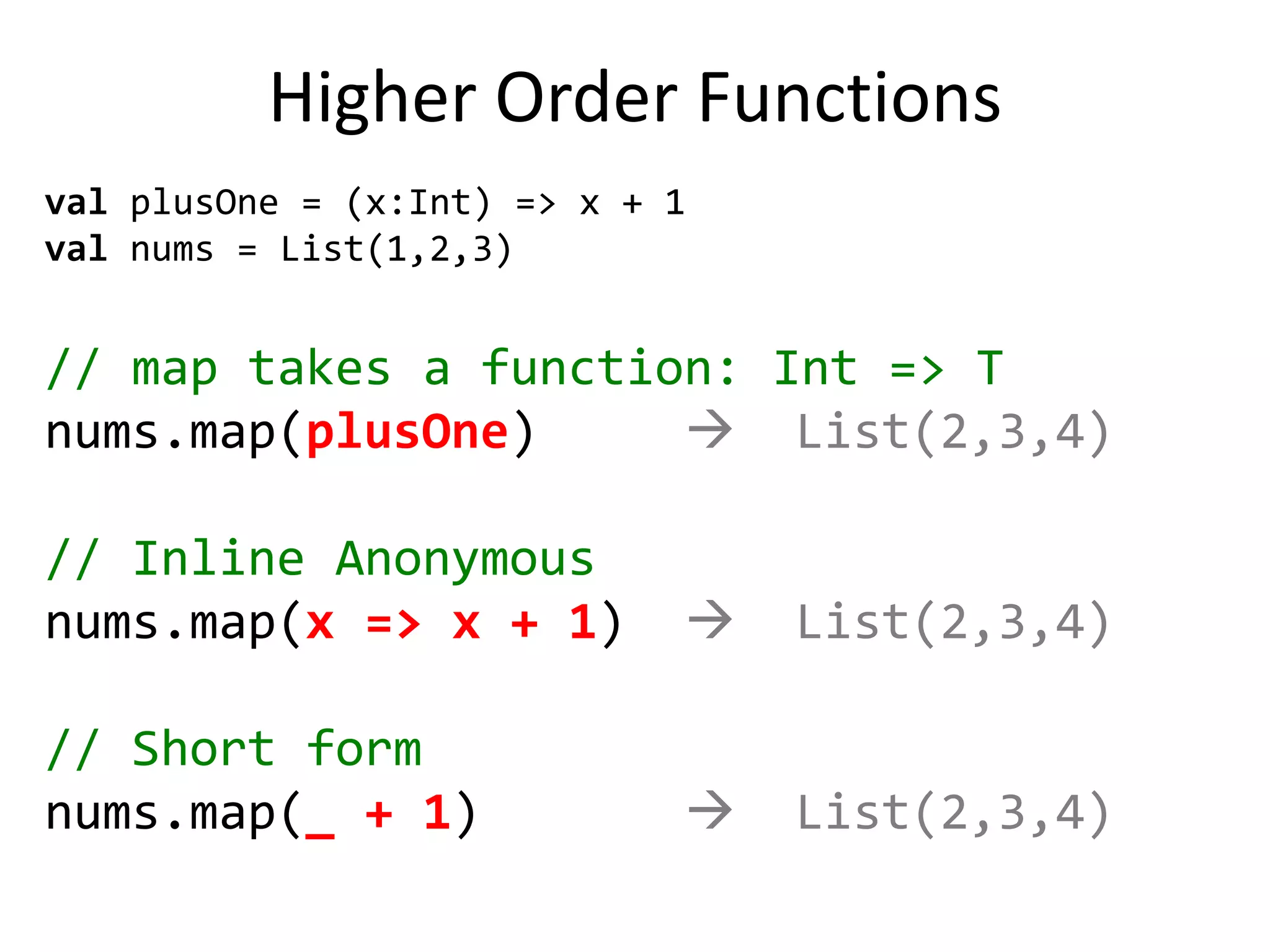 Higher Order Functions

val plusOne = (x:Int) => x + 1
val nums = List(1,2,3)

// map takes a function: Int => T
nums.map(plusOne) → List(2,3,4)

// Inline Anonymous
nums.map(x => x + 1) → List(2,3,4)

// Short form
nums.map(_ + 1) → List(2,3,4)